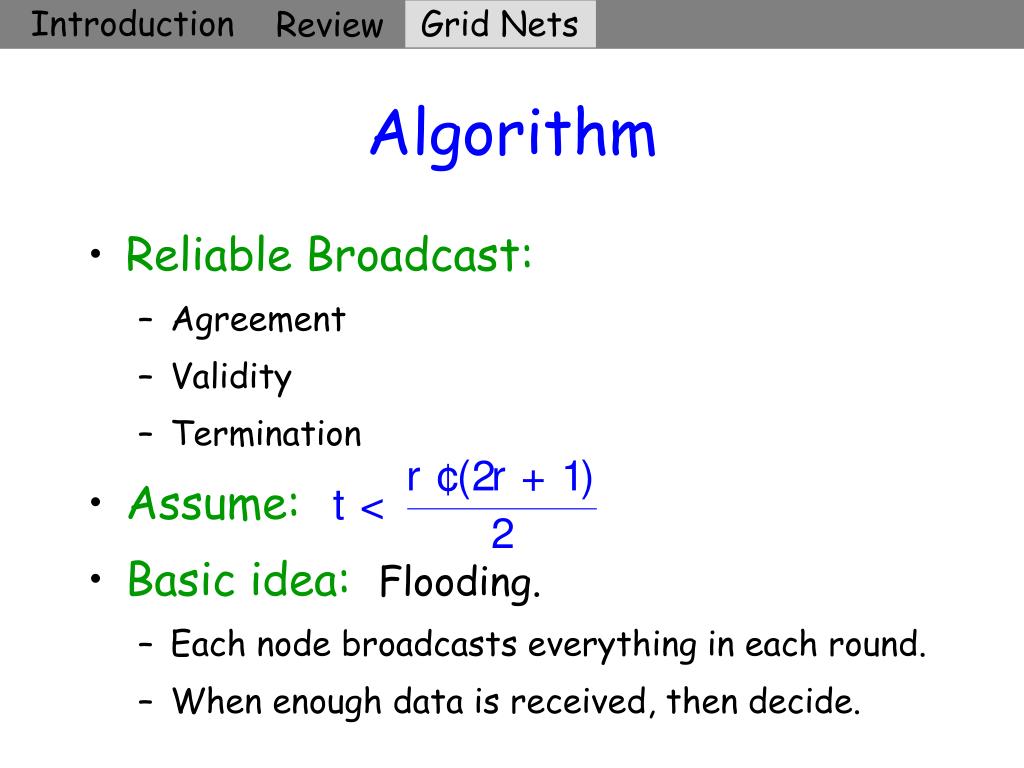 Introduction Review Grid Nets

Algorithm

• Reliable Broadcast:
  – Agreement
  – Validity
  – Termination
• Assume: $t < \frac{r ¢(2r + 1)}{2}$
• Basic idea: Flooding.
  – Each node broadcasts everything in each round.
  – When enough data is received, then decide.